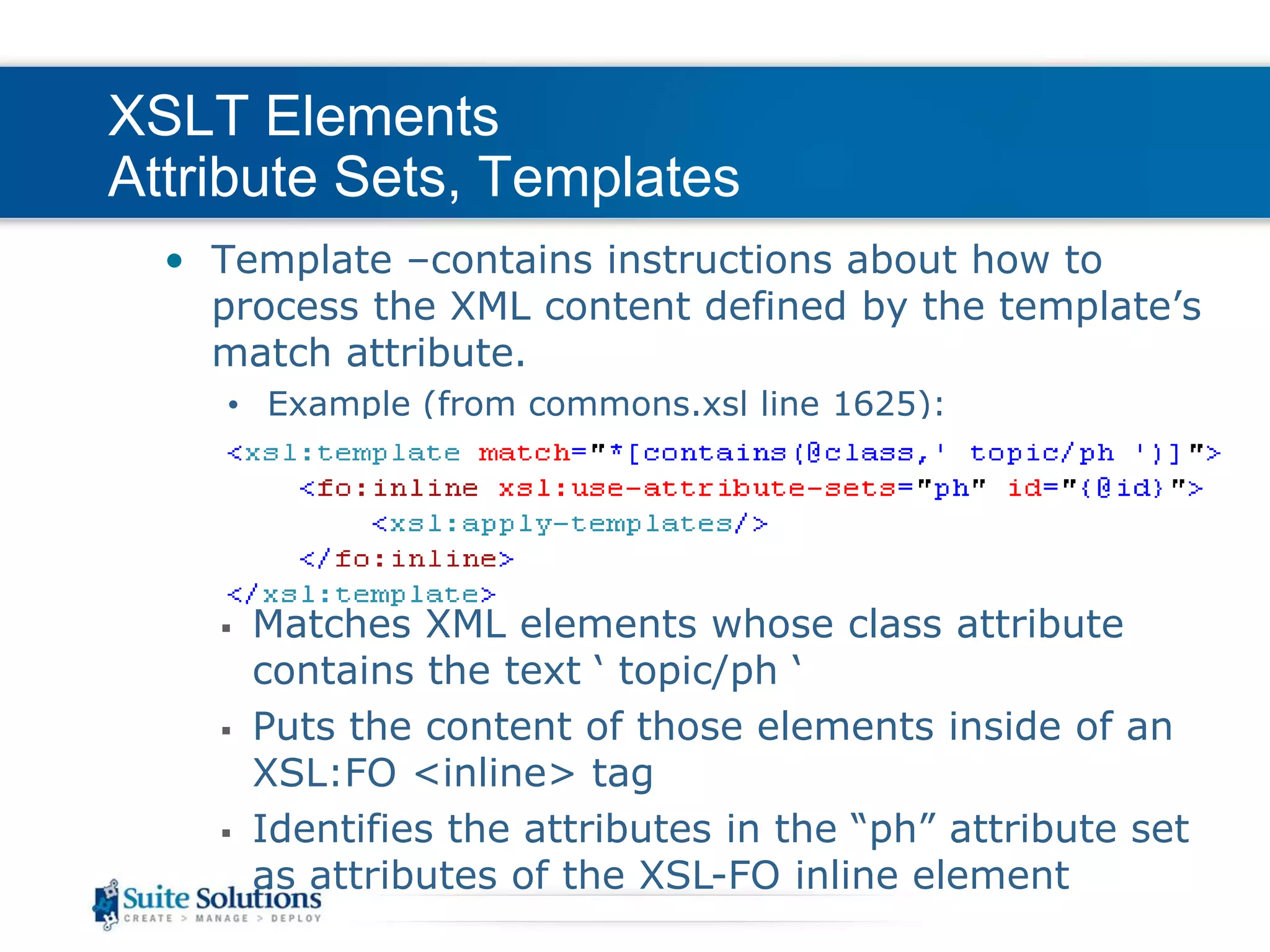 XSLT Elements
Attribute Sets, Templates

• Template –contains instructions about how to process the XML content defined by the template's match attribute.

• Example (from commons.xsl line 1625):

<xsl:template match="*[contains(@class,' topic/ph ')]">
<fo:inline xsl:use-attribute-sets="ph" id="{@id}">
<xsl:apply-templates/>
</fo:inline>
</xsl:template>

▪ Matches XML elements whose class attribute contains the text ' topic/ph '

▪ Puts the content of those elements inside of an XSL:FO <inline> tag

▪ Identifies the attributes in the "ph" attribute set as attributes of the XSL-FO inline element

Suite Solutions
CREATE > MANAGE > DEPLOY